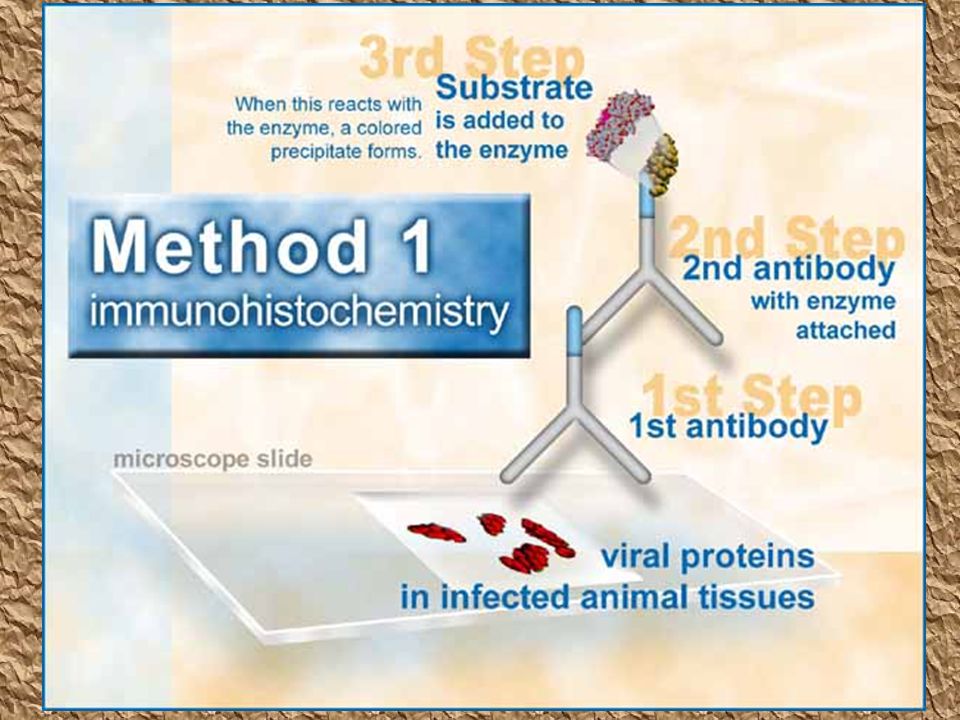 3rd Step

When this reacts with the enzyme, a colored precipitate forms.

Substrate is added to the enzyme

Method 1
immunohistochemistry

2nd Step
2nd antibody
with enzyme attached

1st Step
1st antibody

microscope slide

viral proteins
in infected animal tissues